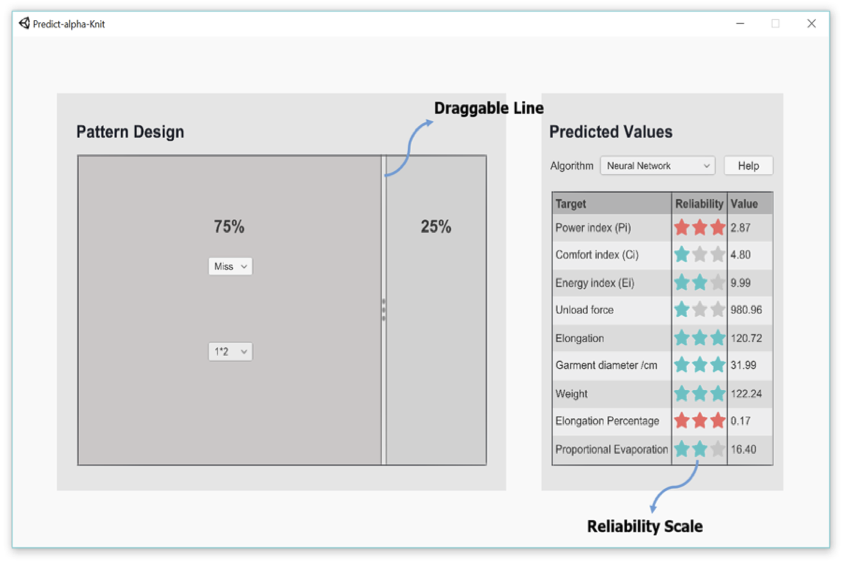 Predict-alpha-Knit

Draggable Line

Pattern Design

75%

Miss

1*2

25%

Predicted Values

Algorithm Neural Network Help

| Target | Reliability | Value |
|---|---|---|
| Power index (Pi) | | 2.87 |
| Comfort index (Ci) | | 4.80 |
| Energy index (Ei) | | 9.99 |
| Unload force | | 980.96 |
| Elongation | | 120.72 |
| Garment diameter /cm | | 31.99 |
| Weight | | 122.24 |
| Elongation Percentage | | 0.17 |
| Proportional Evaporation | | 16.40 |

Reliability Scale